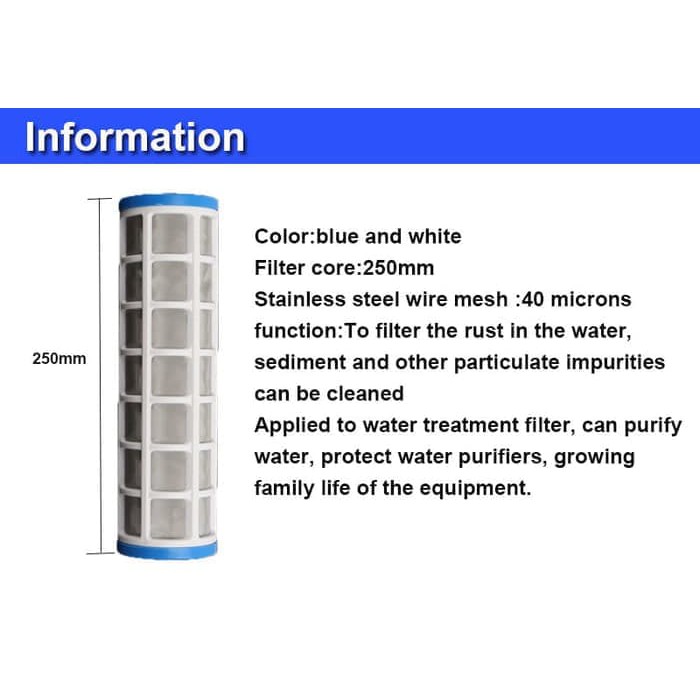 Information

250mm

Color:blue and white
Filter core:250mm
Stainless steel wire mesh :40 microns
function:To filter the rust in the water, sediment and other particulate impurities can be cleaned
Applied to water treatment filter, can purify water, protect water purifiers, growing family life of the equipment.